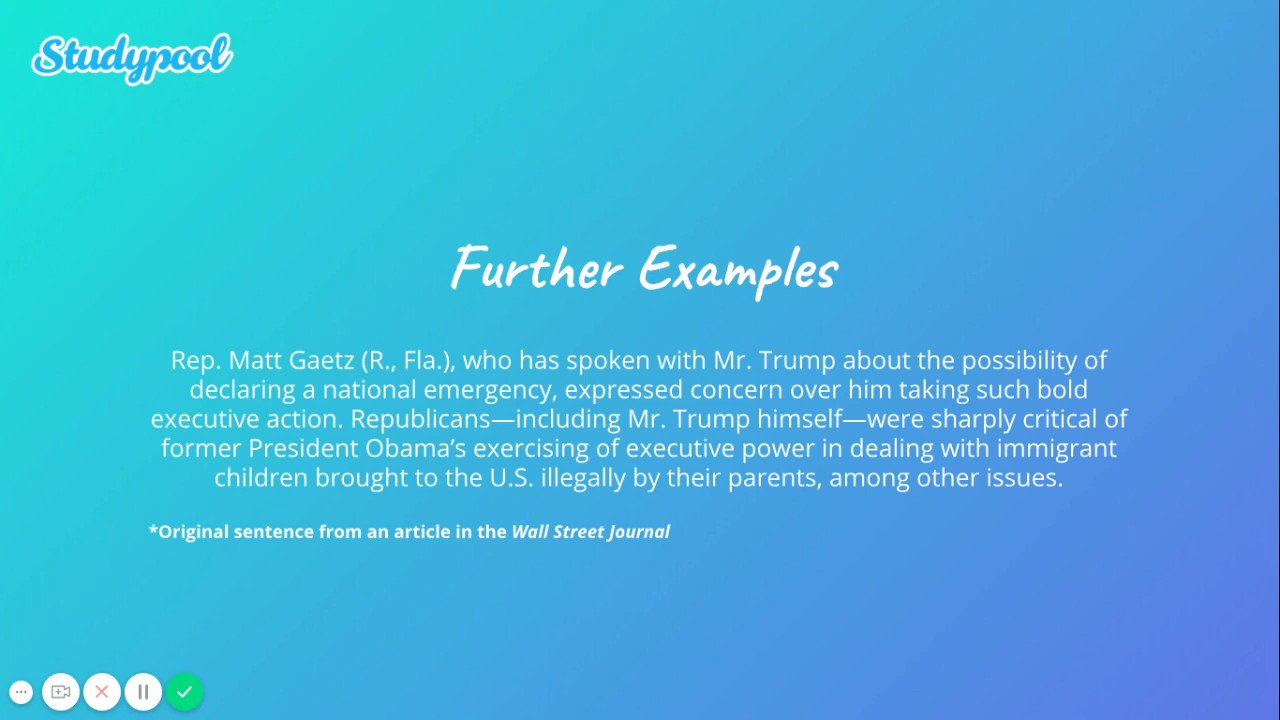 Studypool

Further Examples

Rep. Matt Gaetz (R., Fla.), who has spoken with Mr. Trump about the possibility of declaring a national emergency, expressed concern over him taking such bold executive action. Republicans—including Mr. Trump himself—were sharply critical of former President Obama's exercising of executive power in dealing with immigrant children brought to the U.S. illegally by their parents, among other issues.

*Original sentence from an article in the Wall Street Journal